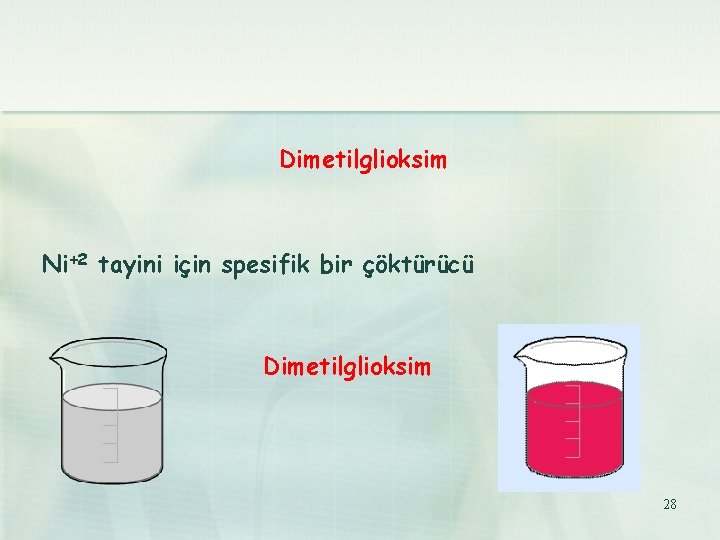 Dimetilglioksim

$Ni^{+2}$ tayini için spesifik bir çöktürücü

Dimetilglioksim

28